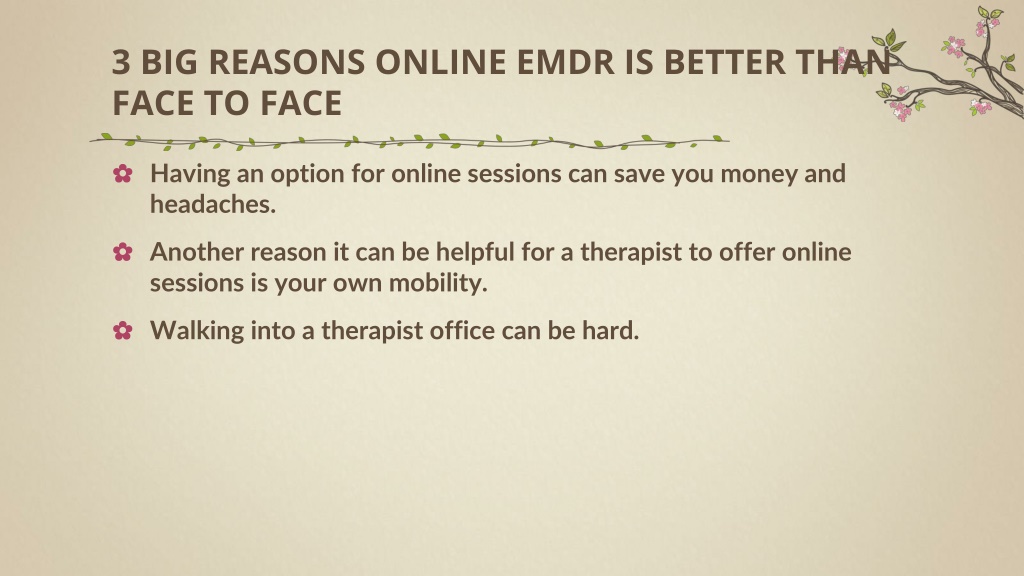 3 BIG REASONS ONLINE EMDR IS BETTER THAN FACE TO FACE

Having an option for online sessions can save you money and headaches.

Another reason it can be helpful for a therapist to offer online sessions is your own mobility.

Walking into a therapist office can be hard.